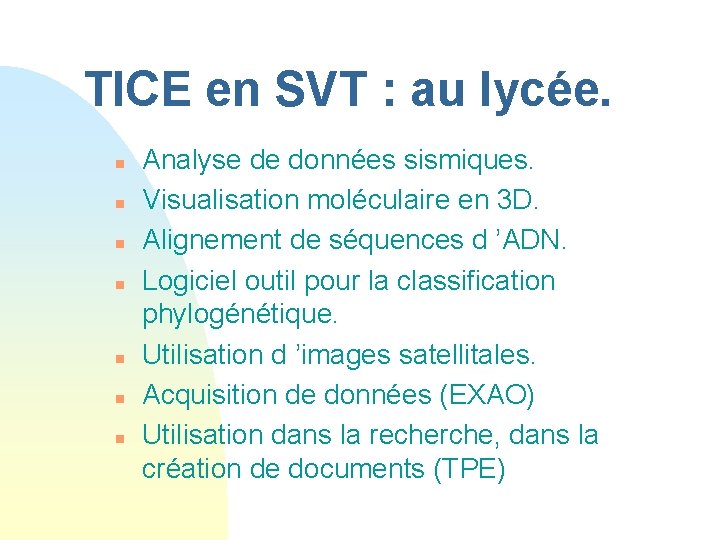 TICE en SVT : au lycée.

- Analyse de données sismiques.
- Visualisation moléculaire en 3D.
- Alignement de séquences d ’ADN.
- Logiciel outil pour la classification phylogénétique.
- Utilisation d ’images satellitales.
- Acquisition de données (EXAO)
- Utilisation dans la recherche, dans la création de documents (TPE)